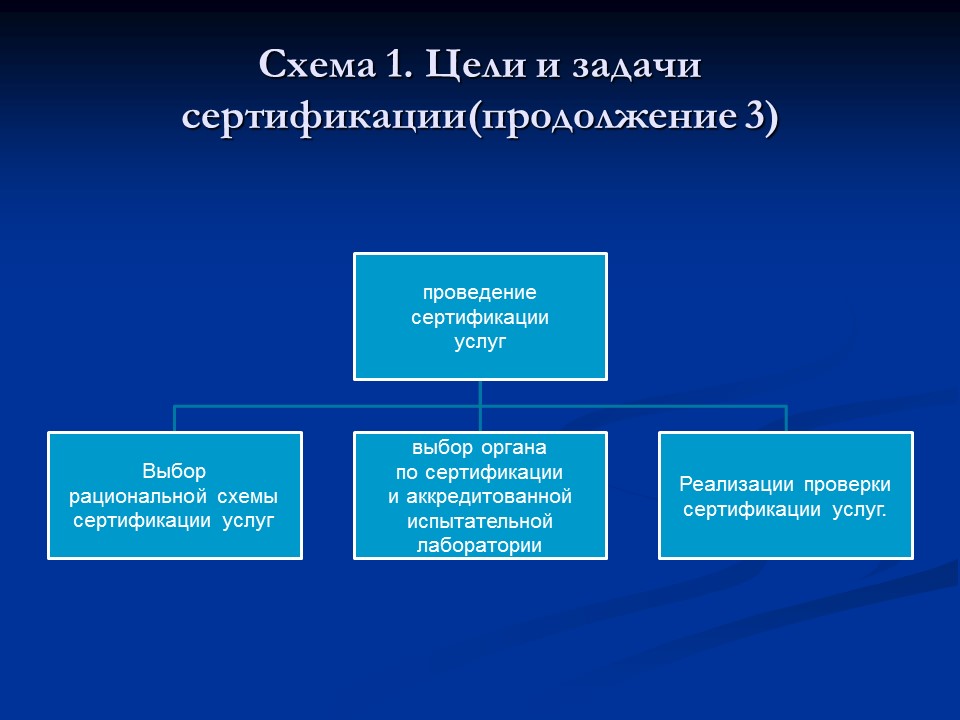 Схема 1. Цели и задачи сертификации(продолжение 3)

проведение сертификации услуг

Выбор рациональной схемы сертификации услуг

выбор органа по сертификации и аккредитованной испытательной лаборатории

Реализации проверки сертификации услуг.